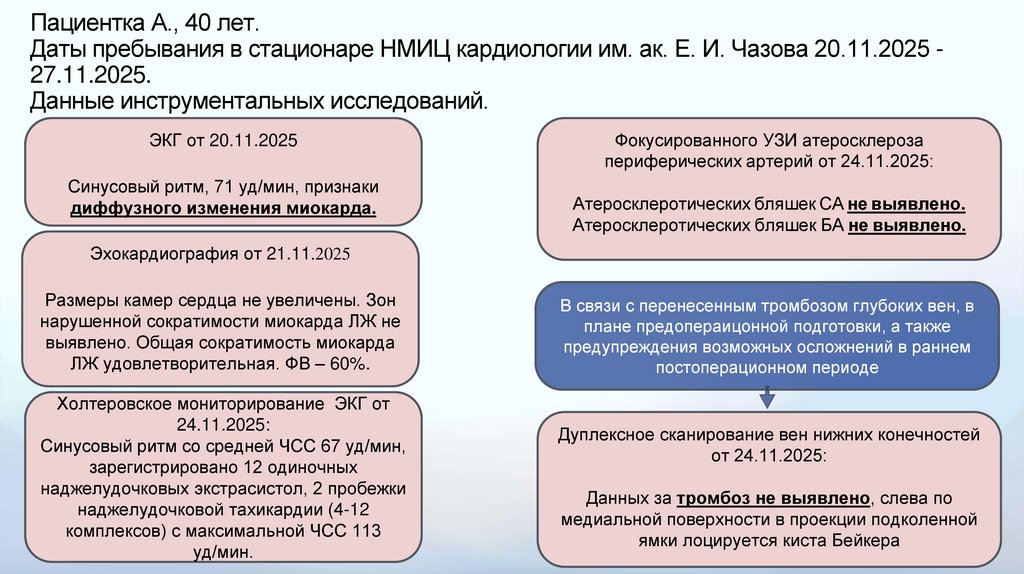 Пациентка А., 40 лет.
Даты пребывания в стационаре НМИЦ кардиологии им. ак. Е. И. Чазова 20.11.2025 - 27.11.2025.
Данные инструментальных исследований.

ЭКГ от 20.11.2025

Синусовый ритм, 71 уд/мин, признаки диффузного изменения миокарда.

Эхокардиография от 21.11.2025

Размеры камер сердца не увеличены. Зон нарушенной сократимости миокарда ЛЖ не выявлено. Общая сократимость миокарда ЛЖ удовлетворительная. ФВ – 60%.

Холтеровское мониторирование ЭКГ от 24.11.2025:
Синусовый ритм со средней ЧСС 67 уд/мин, зарегистрировано 12 одиночных наджелудочковых экстрасистол, 2 пробежки наджелудочковой тахикардии (4-12 комплексов) с максимальной ЧСС 113 уд/мин.

Фокусированного УЗИ атеросклероза периферических артерий от 24.11.2025:

Атеросклеротических бляшек СА не выявлено.
Атеросклеротических бляшек БА не выявлено.

В связи с перенесенным тромбозом глубоких вен, в плане предопераицонной подготовки, а также предупреждения возможных осложнений в раннем постоперационном периоде

Дуплексное сканирование вен нижних конечностей от 24.11.2025:

Данных за тромбоз не выявлено, слева по медиальной поверхности в проекции подколенной ямки лоцируется киста Бейкера